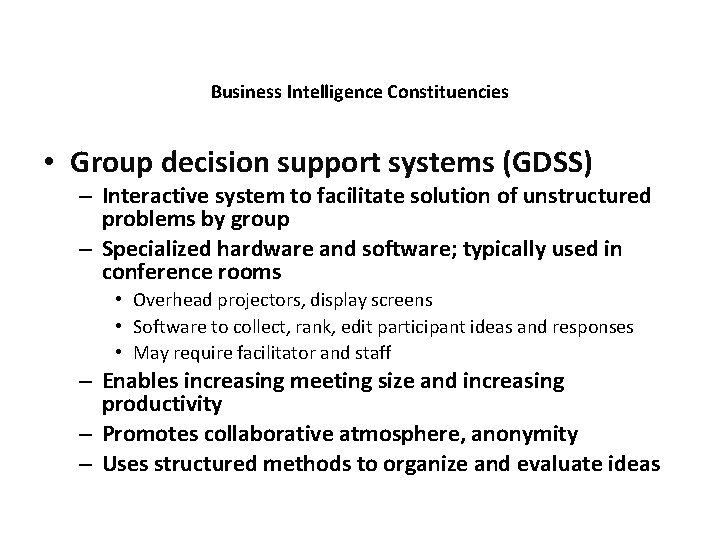 Business Intelligence Constituencies

• Group decision support systems (GDSS)
– Interactive system to facilitate solution of unstructured problems by group
– Specialized hardware and software; typically used in conference rooms
• Overhead projectors, display screens
• Software to collect, rank, edit participant ideas and responses
• May require facilitator and staff
– Enables increasing meeting size and increasing productivity
– Promotes collaborative atmosphere, anonymity
– Uses structured methods to organize and evaluate ideas